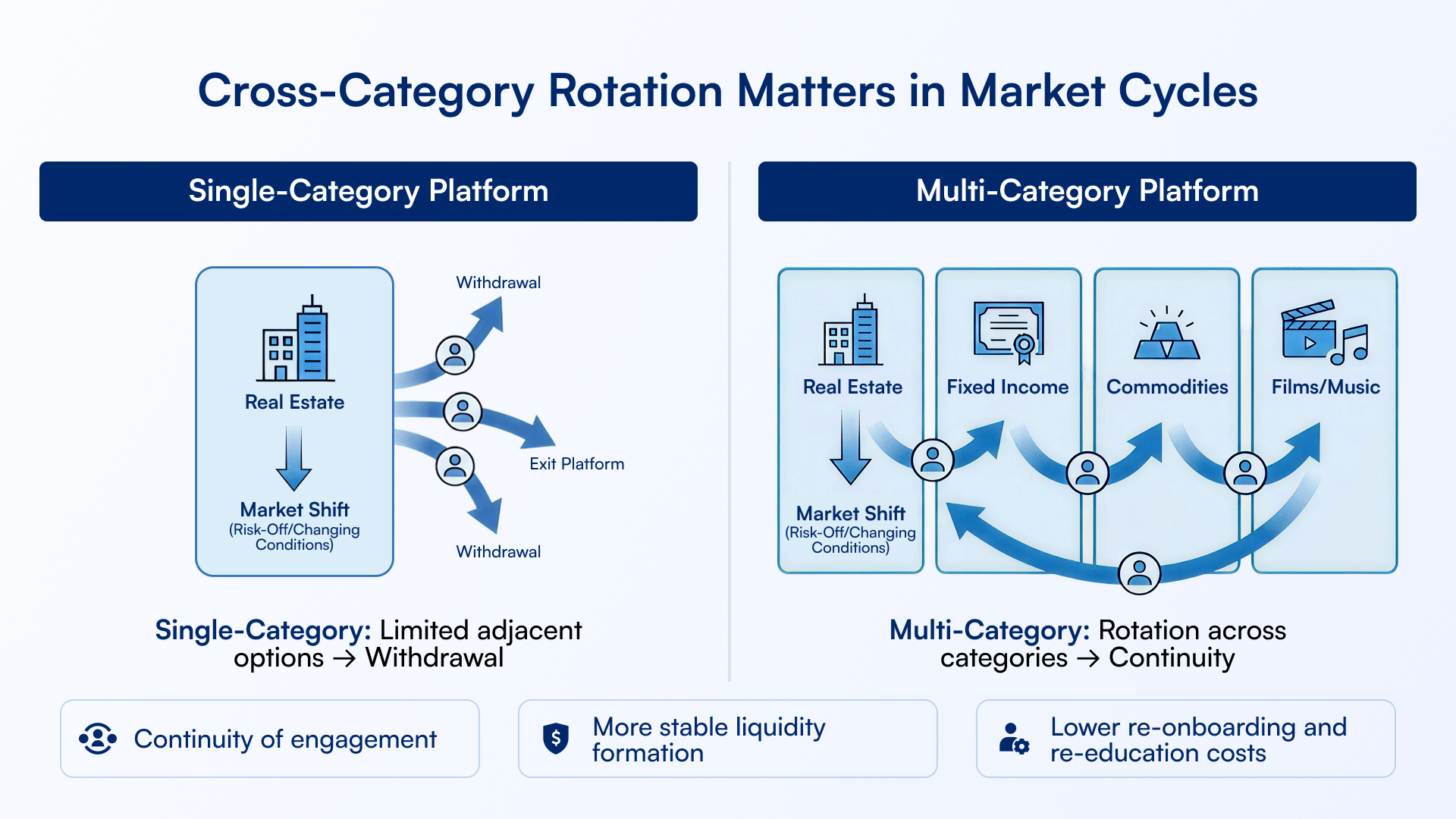 Cross-Category Rotation Matters in Market Cycles

Single-Category Platform

Real Estate

Market Shift
(Risk-Off/Changing Conditions)

Withdrawal

Exit Platform

Withdrawal

Single-Category: Limited adjacent options → Withdrawal

Multi-Category Platform

Real Estate

Market Shift
(Risk-Off/Changing Conditions)

Fixed Income

Commodities

Films/Music

Multi-Category: Rotation across categories → Continuity

Continuity of engagement

More stable liquidity formation

Lower re-onboarding and re-education costs